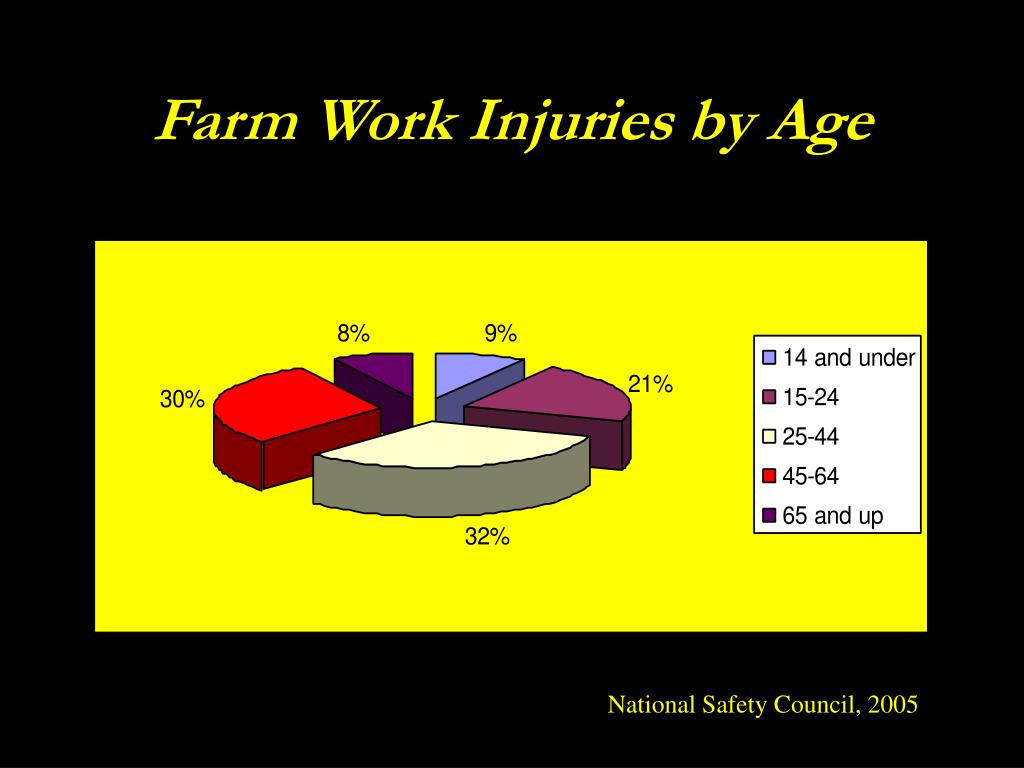 Farm Work Injuries by Age

8%

9%

21%

30%

32%

14 and under
15-24
25-44
45-64
65 and up

National Safety Council, 2005